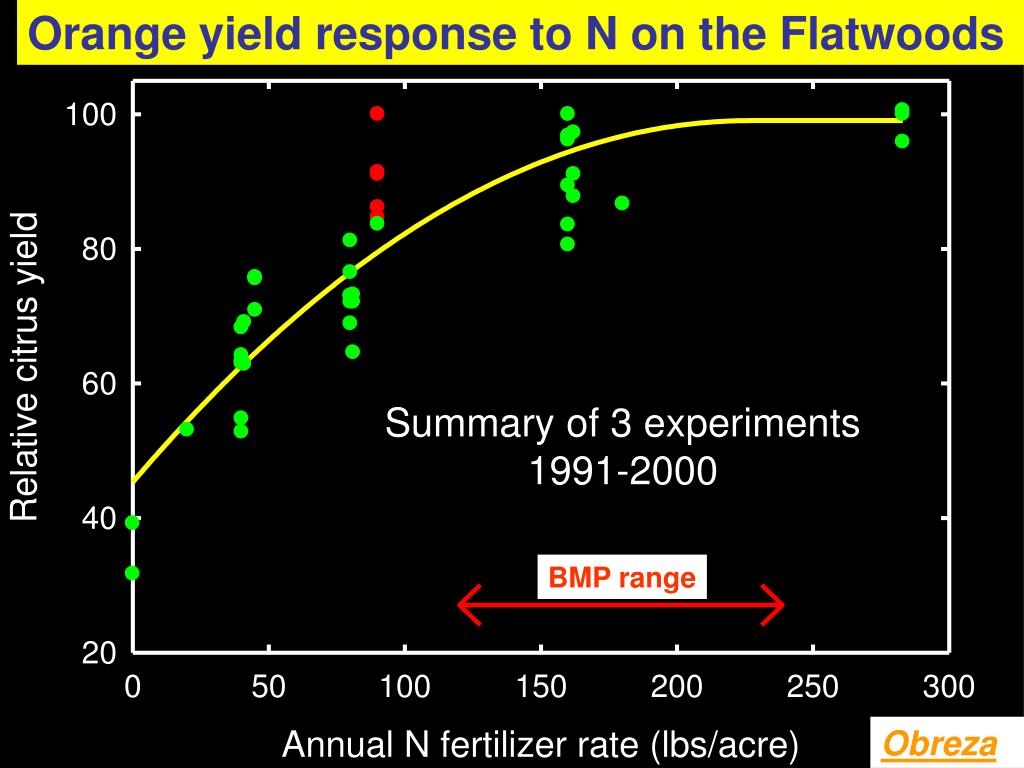 Orange yield response to N on the Flatwoods

Relative citrus yield

100
80
60
40
20

Summary of 3 experiments
1991-2000

BMP range

0 50 100 150 200 250 300

Annual N fertilizer rate (lbs/acre)

Obreza